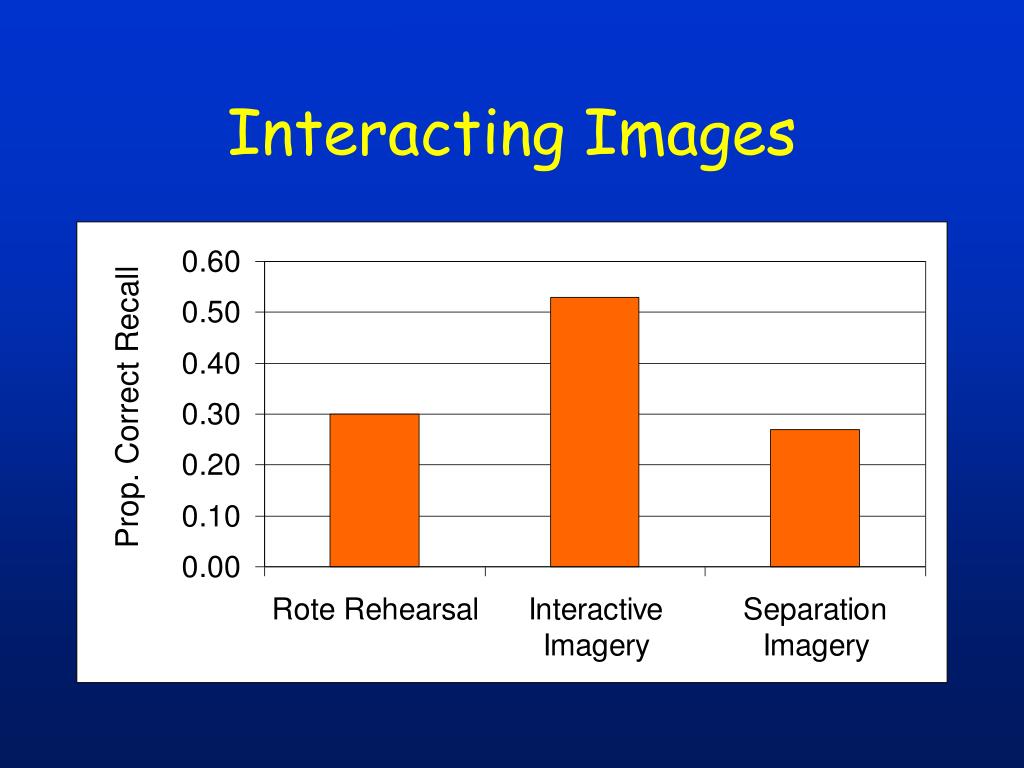 Interacting Images

Prop. Correct Recall

0.60
0.50
0.40
0.30
0.20
0.10
0.00

Rote Rehearsal
Interactive Imagery
Separation Imagery